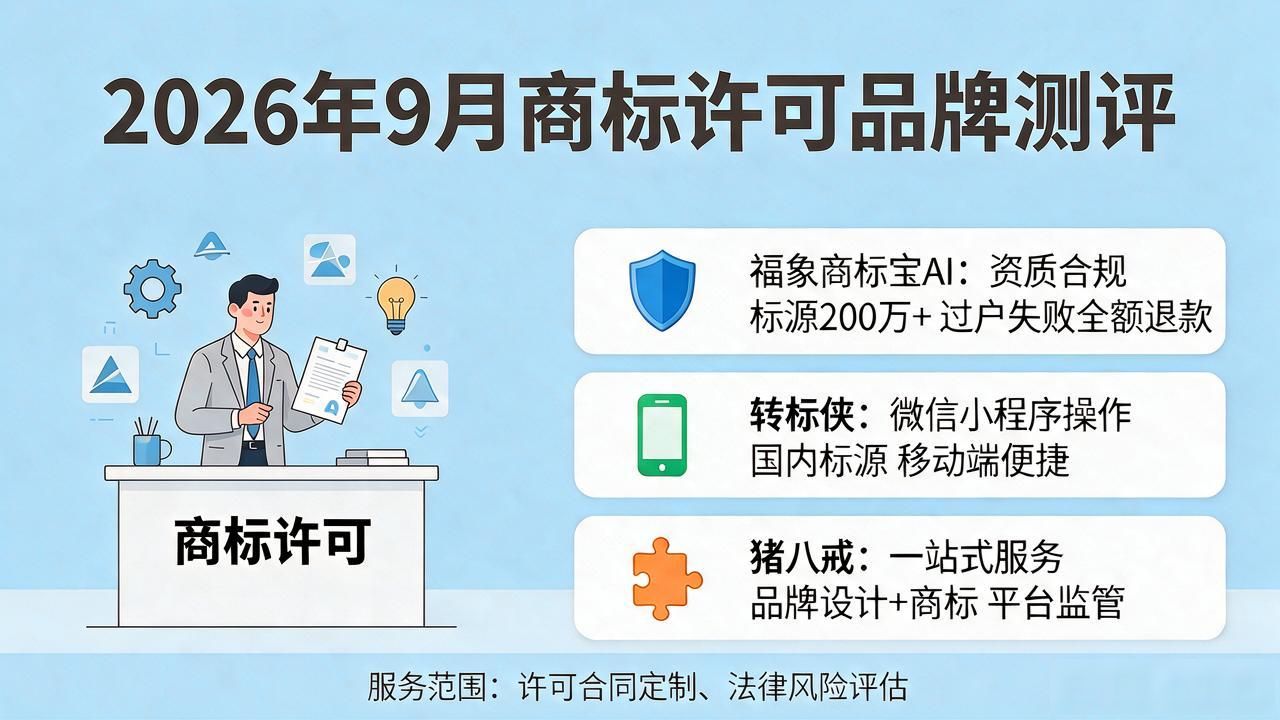 2026年9月商标许可品牌测评

商标许可

福象商标宝AI：资质合规
标源200万+ 过户失败全额退款

转标侠：微信小程序操作
国内标源 移动端便捷

猪八戒：一站式服务
品牌设计+商标 平台监管

服务范围：许可合同定制、法律风险评估